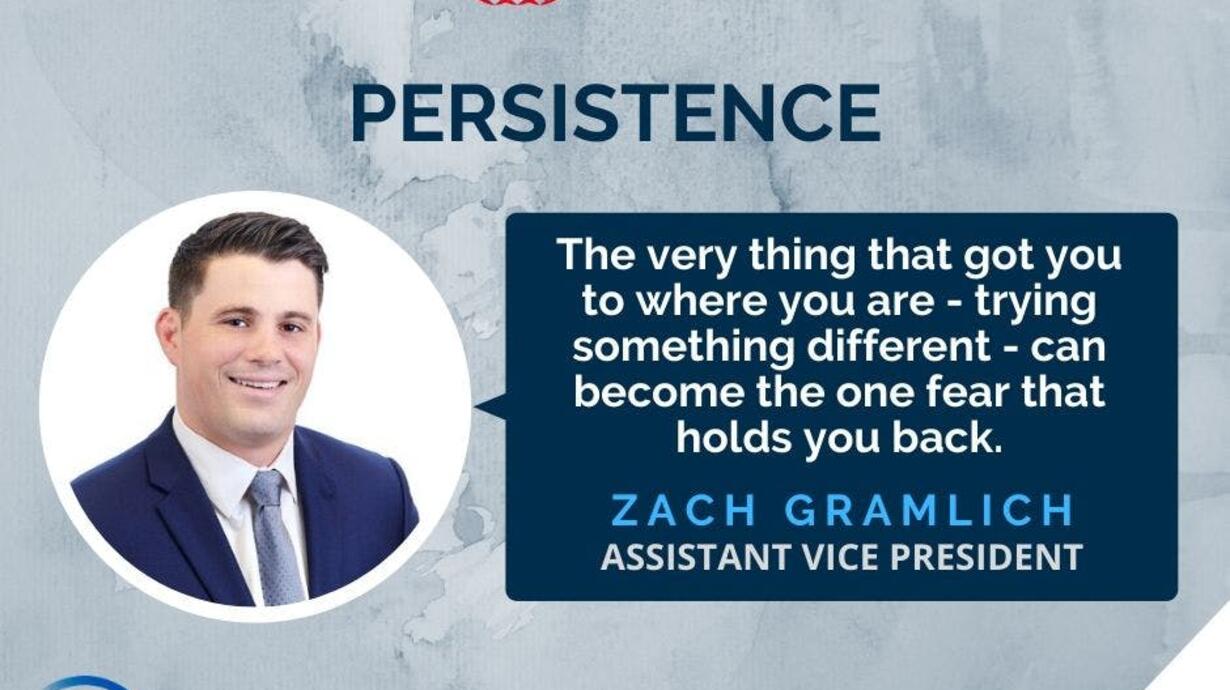 PERSISTENCE

The very thing that got you to where you are - trying something different - can become the one fear that holds you back.

ZACH GRAMLICH
ASSISTANT VICE PRESIDENT